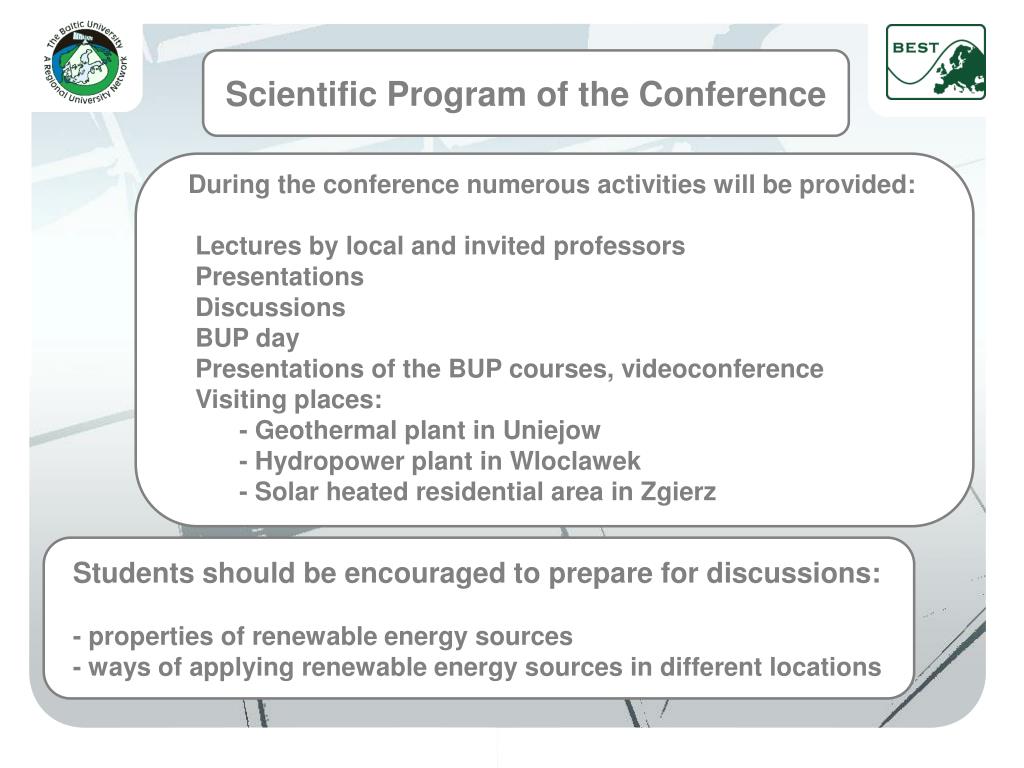 The Baltic University
A Regional University Network

BEST

Scientific Program of the Conference

During the conference numerous activities will be provided:

Lectures by local and invited professors
Presentations
Discussions
BUP day
Presentations of the BUP courses, videoconference
Visiting places:
- Geothermal plant in Uniejow
- Hydropower plant in Wloclawek
- Solar heated residential area in Zgierz

Students should be encouraged to prepare for discussions:

- properties of renewable energy sources
- ways of applying renewable energy sources in different locations